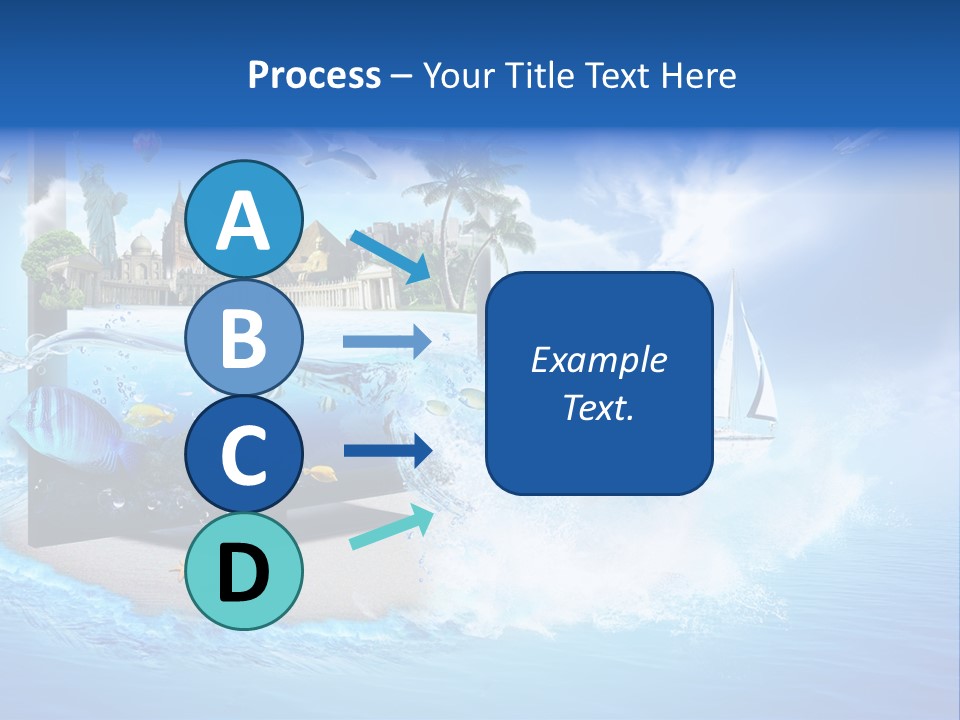 Process – Your Title Text Here

A

B

C

D

Example Text.